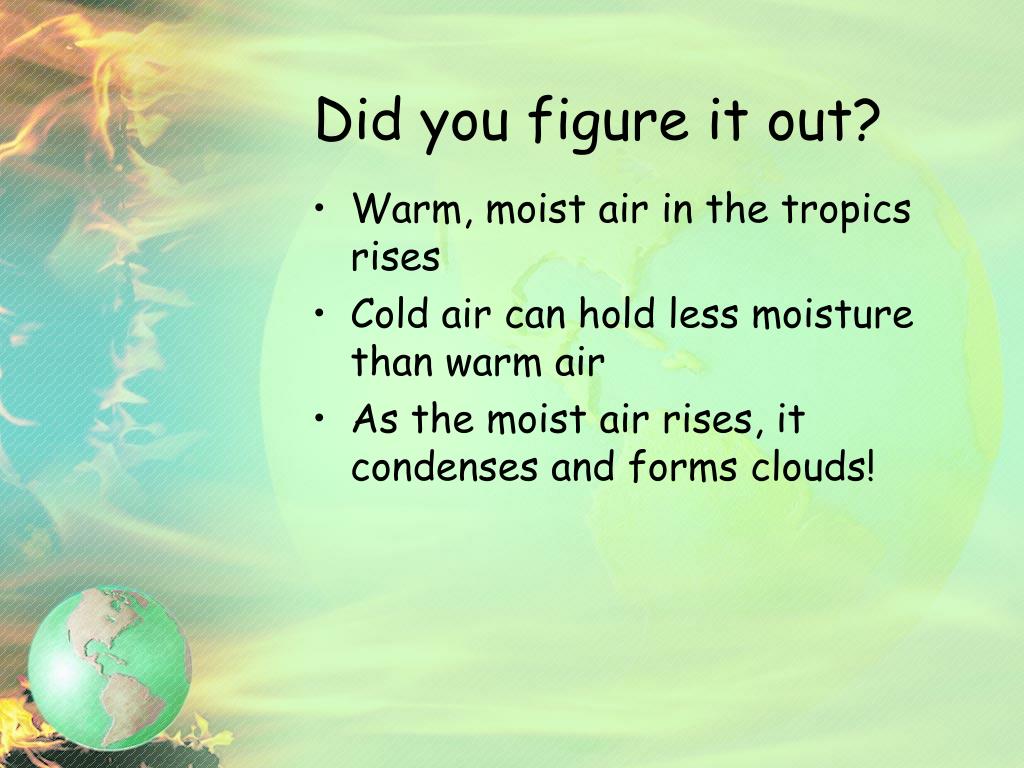 Did you figure it out?

• Warm, moist air in the tropics rises
• Cold air can hold less moisture than warm air
• As the moist air rises, it condenses and forms clouds!